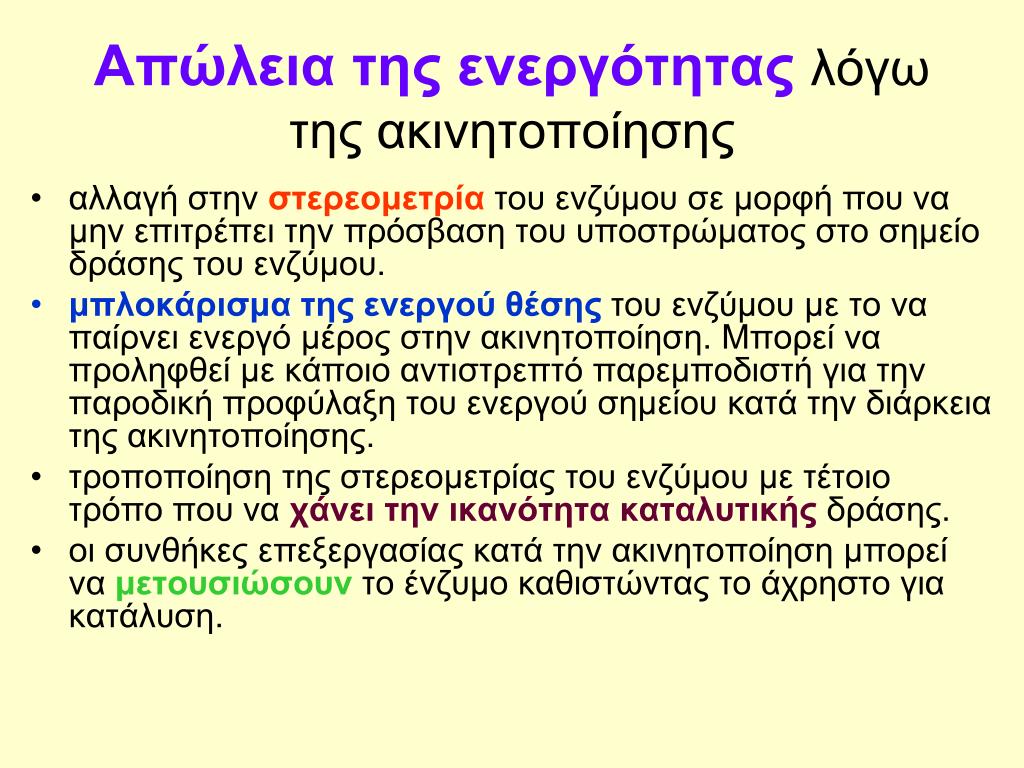 Απώλεια της ενεργότητας λόγω της ακινητοποίησης

• αλλαγή στην στερεομετρία του ενζύμου σε μορφή που να μην επιτρέπει την πρόσβαση του υποστρώματος στο σημείο δράσης του ενζύμου.
• μπλοκάρισμα της ενεργού θέσης του ενζύμου με το να παίρνει ενεργό μέρος στην ακινητοποίηση. Μπορεί να προληφθεί με κάποιο αντιστρεπτό παρεμποδιστή για την παροδική προφύλαξη του ενεργού σημείου κατά την διάρκεια της ακινητοποίησης.
• τροποποίηση της στερεομετρίας του ενζύμου με τέτοιο τρόπο που να χάνει την ικανότητα καταλυτικής δράσης.
• οι συνθήκες επεξεργασίας κατά την ακινητοποίηση μπορεί να μετουσιώσουν το ένζυμο καθιστώντας το άχρηστο για κατάλυση.